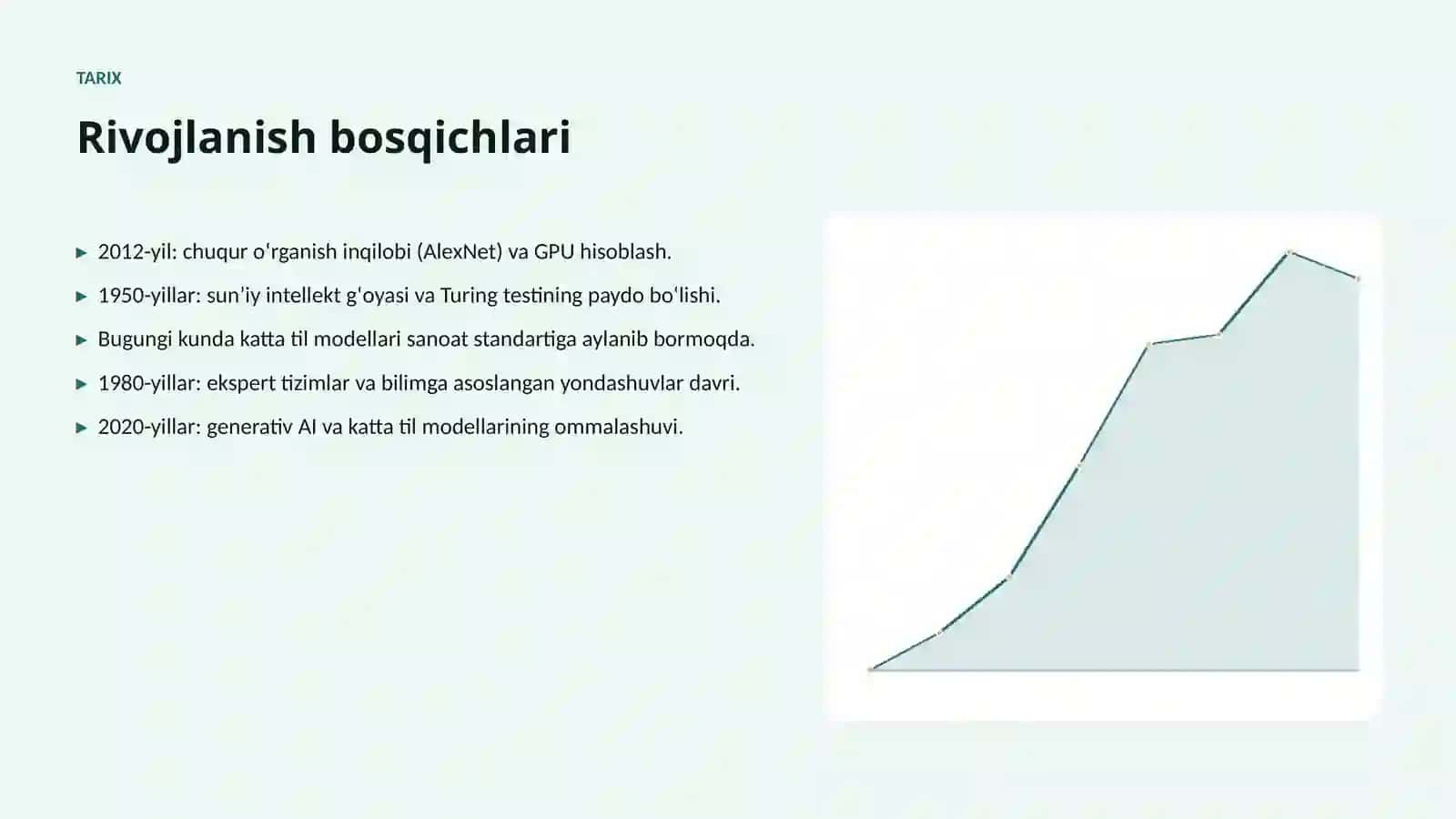 TARIX

Rivojlanish bosqichlari

▸ 2012-yil: chuqur o'rganish inqilobi (AlexNet) va GPU hisoblash.

▸ 1950-yillar: sun'iy intellekt g'oyasi va Turing testining paydo bo'lishi.

▸ Bugungi kunda katta til modellari sanoat standartiga aylanib bormoqda.

▸ 1980-yillar: ekspert tizimlar va bilimga asoslangan yondashuvlar davri.

▸ 2020-yillar: generativ AI va katta til modellarining ommalashuvi.